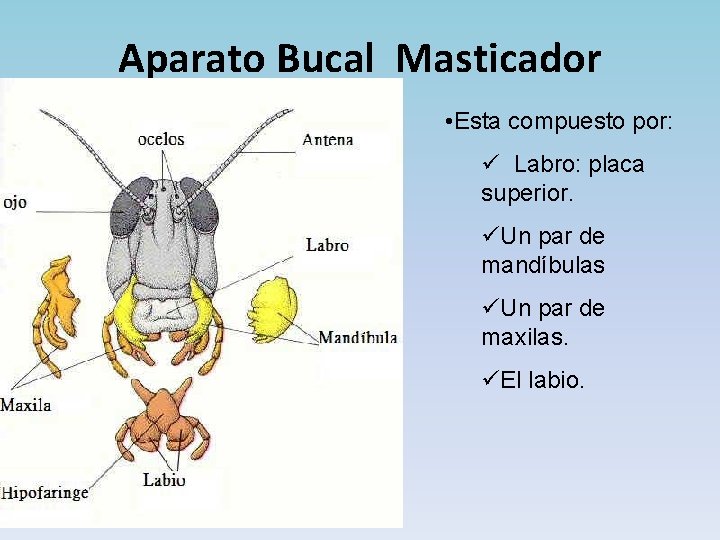 Aparato Bucal Masticador

ocelos

Antena

ojo

Labro

Mandíbula

Maxila

Labio

Hipofaringe

•Esta compuesto por:

✓ Labro: placa superior.

✓Un par de mandíbulas

✓Un par de maxilas.

✓El labio.